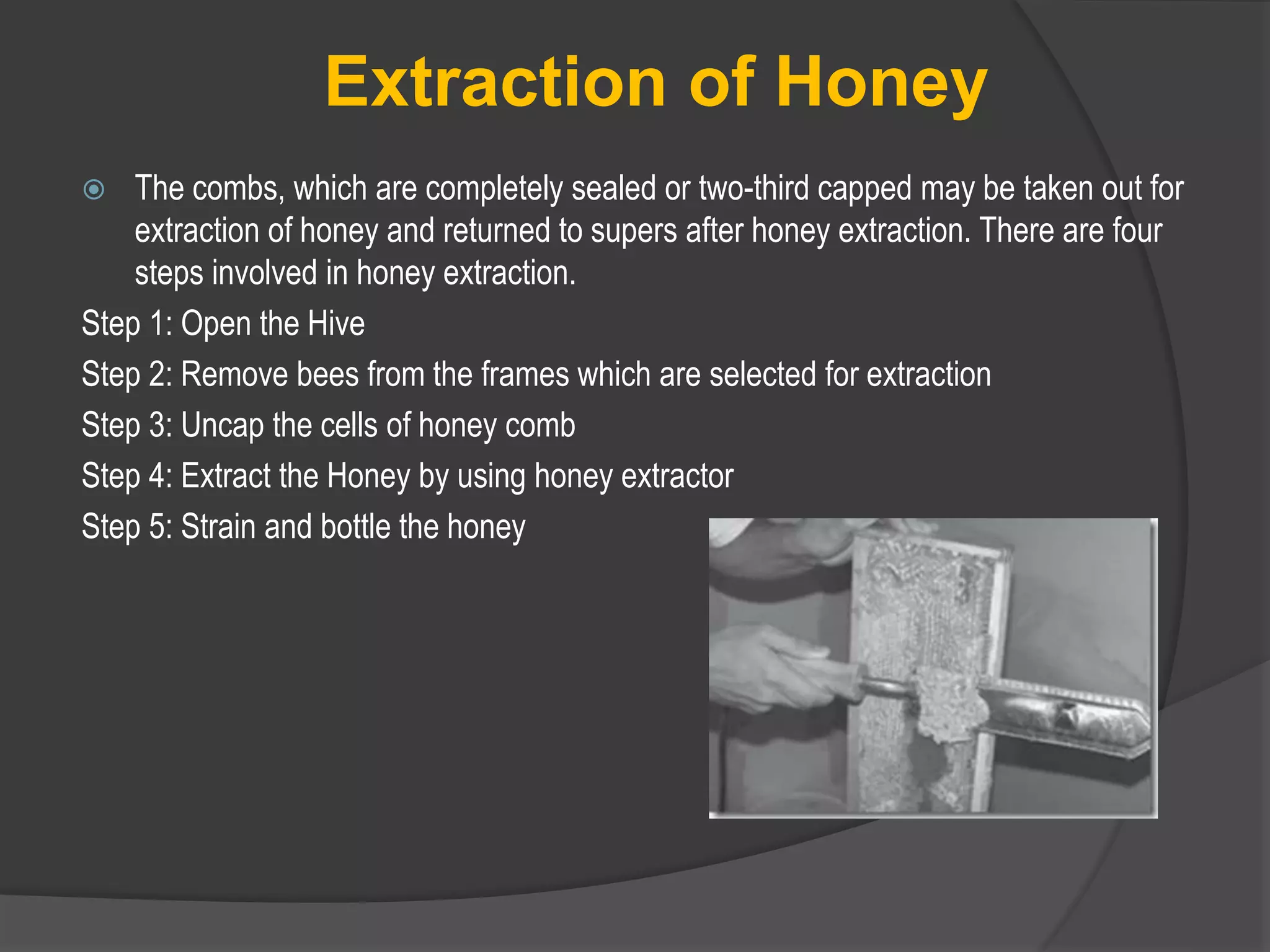 Extraction of Honey

The combs, which are completely sealed or two-third capped may be taken out for extraction of honey and returned to supers after honey extraction. There are four steps involved in honey extraction.

Step 1: Open the Hive

Step 2: Remove bees from the frames which are selected for extraction

Step 3: Uncap the cells of honey comb

Step 4: Extract the Honey by using honey extractor

Step 5: Strain and bottle the honey